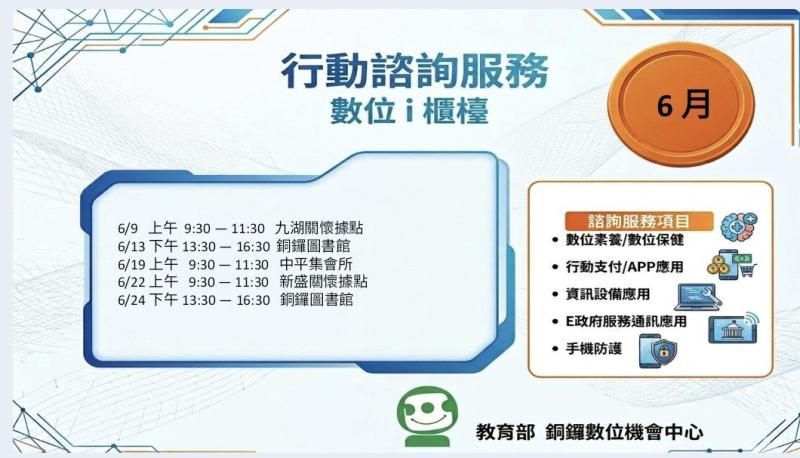 行動諮詢服務
數位 i 櫃檯

6 月

6/9 上午 9:30 — 11:30 九湖關懷據點
6/13 下午 13:30 — 16:30 銅鑼圖書館
6/19 上午 9:30 — 11:30 中平集會所
6/22 上午 9:30 — 11:30 新盛關懷據點
6/24 下午 13:30 — 16:30 銅鑼圖書館

諮詢服務項目
• 數位素養/數位保健
• 行動支付/APP應用
• 資訊設備應用
• E政府服務通訊應用
• 手機防護

教育部 銅鑼數位機會中心